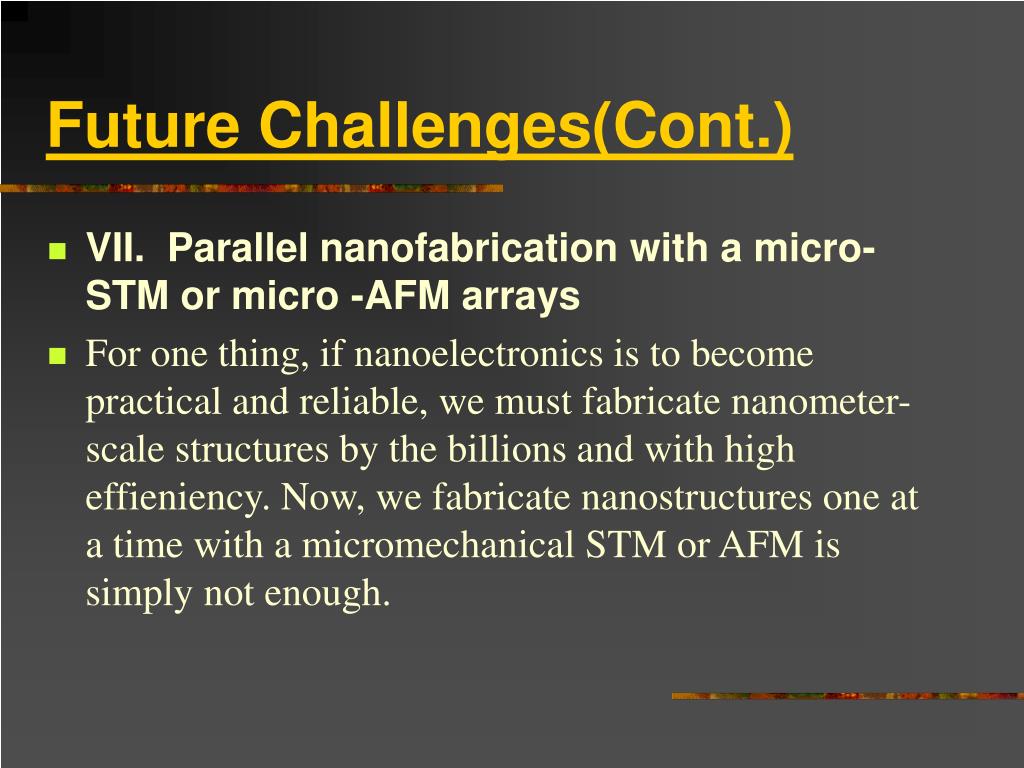 Future Challenges(Cont.)

VII. Parallel nanofabrication with a micro-STM or micro -AFM arrays

For one thing, if nanoelectronics is to become practical and reliable, we must fabricate nanometer-scale structures by the billions and with high effieniency. Now, we fabricate nanostructures one at a time with a micromechanical STM or AFM is simply not enough.